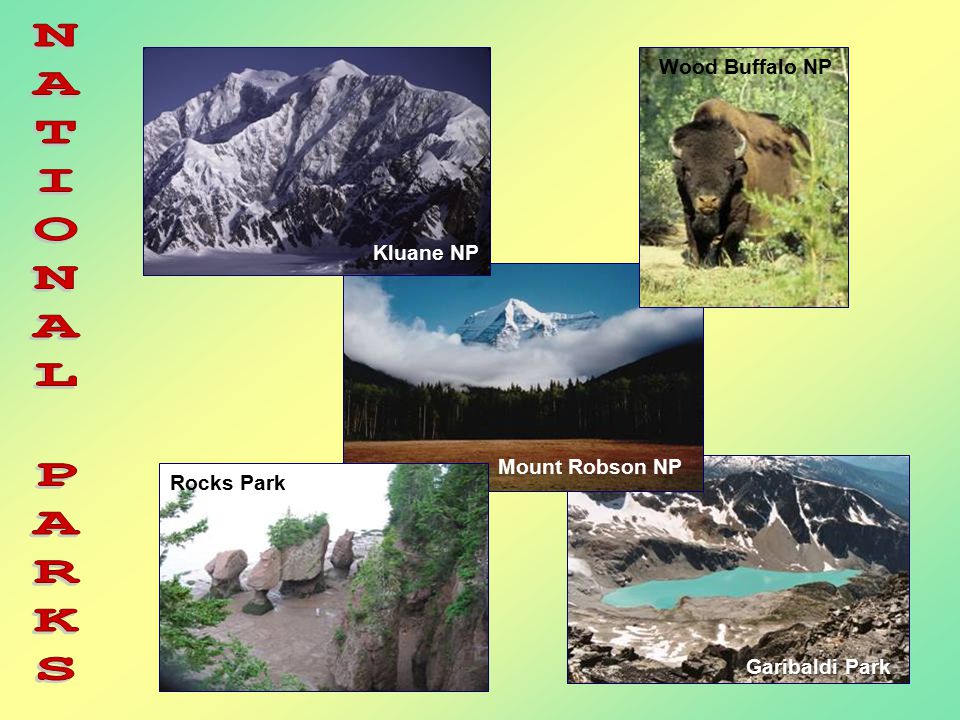 NATIONAL PARKS

Kluane NP

Wood Buffalo NP

Mount Robson NP

Rocks Park

Garibaldi Park